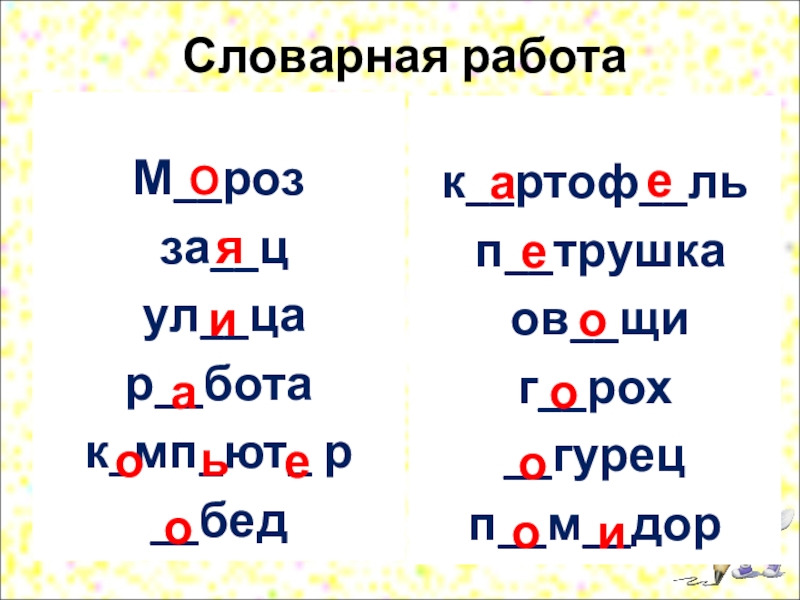 Словарная работа

М_о_роз
за_я_ц
ул_и_ца
р_а_бота
к_о_мп_ь_ют_е_р
_о_бед

к_а_ртоф_е_ль
п_е_трушка
ов_о_щи
г_о_рох
_о_гурец
п_о_м_и_дор